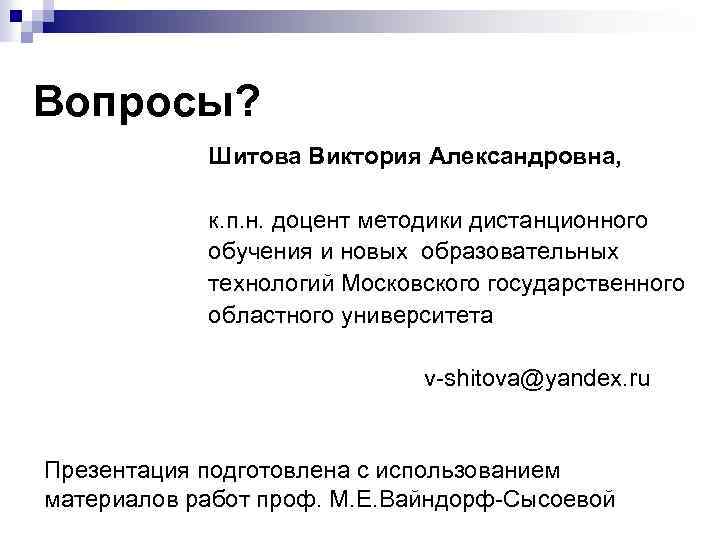 Вопросы?

Шитова Виктория Александровна,

к.п.н. доцент методики дистанционного обучения и новых образовательных технологий Московского государственного областного университета

v-shitova@yandex.ru

Презентация подготовлена с использованием материалов работ проф. М.Е.Вайндорф-Сысоевой